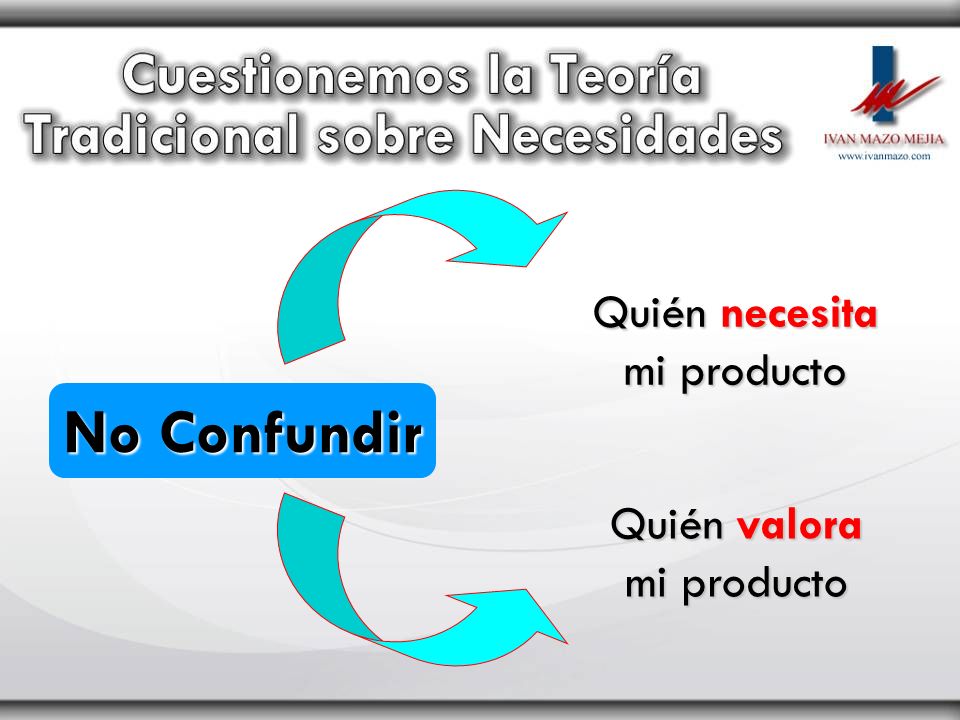 Cuestionemos la Teoría Tradicional sobre Necesidades

IVAN MAZO MEJIA
www.ivanmazo.com

No Confundir

Quién necesita mi producto

Quién valora mi producto